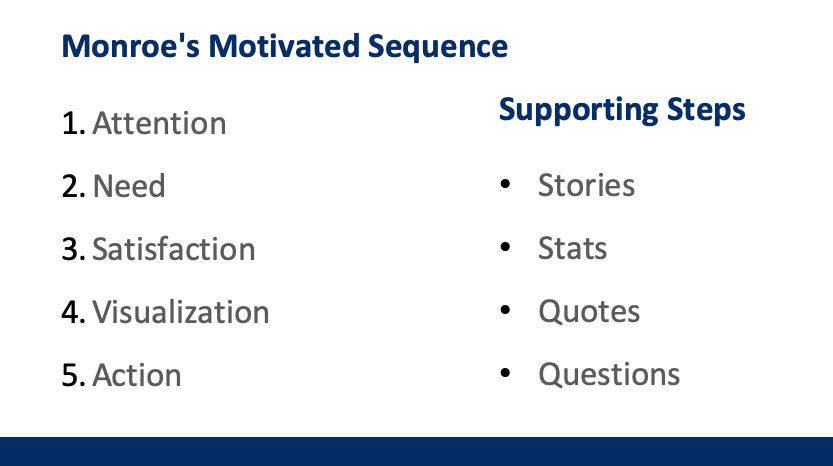 Monroe's Motivated Sequence

1. Attention
2. Need
3. Satisfaction
4. Visualization
5. Action

Supporting Steps

• Stories
• Stats
• Quotes
• Questions